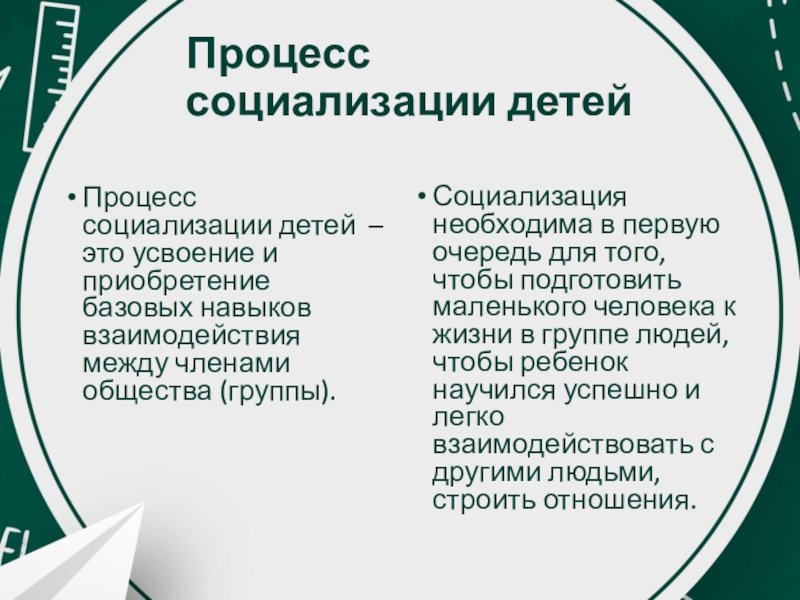 Процесс социализации детей

• Процесс социализации детей – это усвоение и приобретение базовых навыков взаимодействия между членами общества (группы).

• Социализация необходима в первую очередь для того, чтобы подготовить маленького человека к жизни в группе людей, чтобы ребенок научился успешно и легко взаимодействовать с другими людьми, строить отношения.